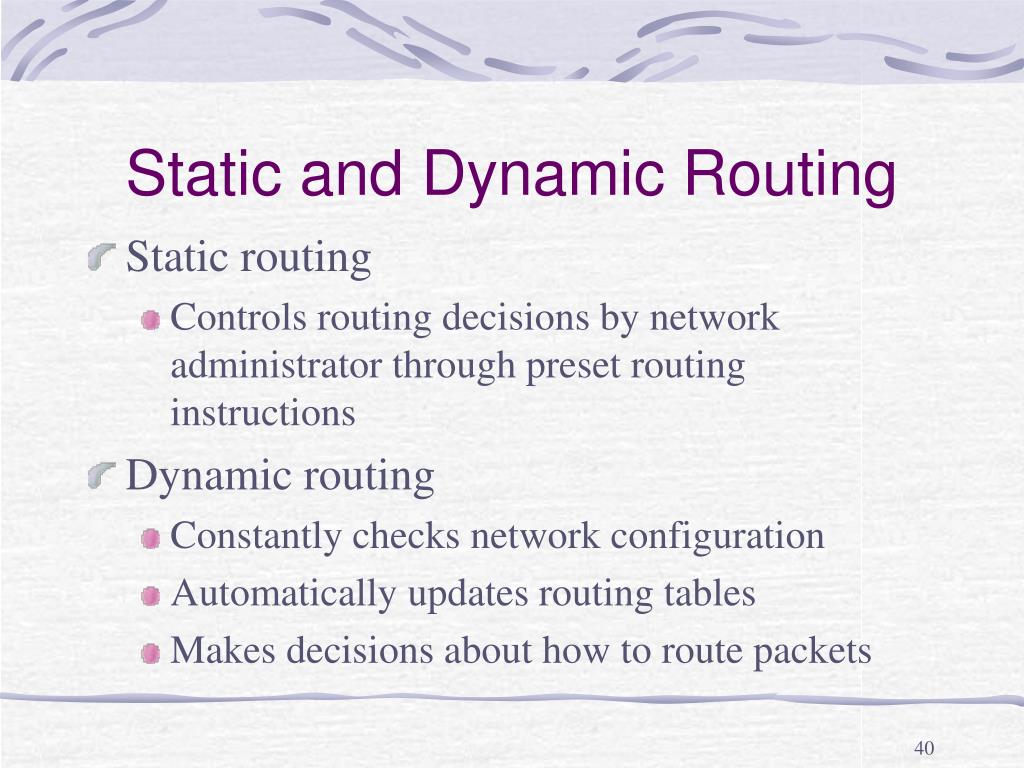 Static and Dynamic Routing

Static routing

Controls routing decisions by network administrator through preset routing instructions

Dynamic routing

Constantly checks network configuration

Automatically updates routing tables

Makes decisions about how to route packets

40